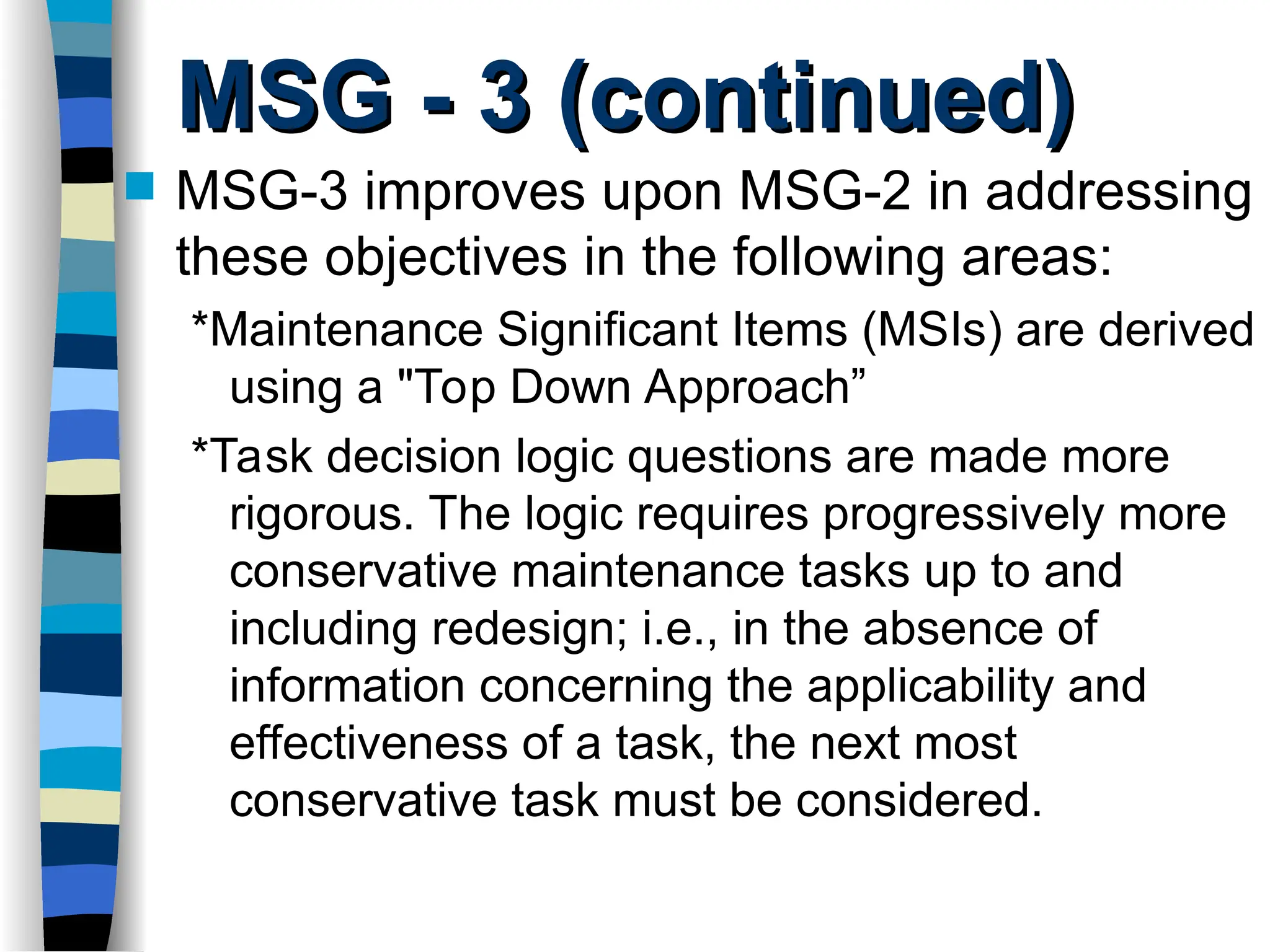 MSG - 3 (continued)

MSG-3 improves upon MSG-2 in addressing these objectives in the following areas:

*Maintenance Significant Items (MSIs) are derived using a "Top Down Approach”

*Task decision logic questions are made more rigorous. The logic requires progressively more conservative maintenance tasks up to and including redesign; i.e., in the absence of information concerning the applicability and effectiveness of a task, the next most conservative task must be considered.